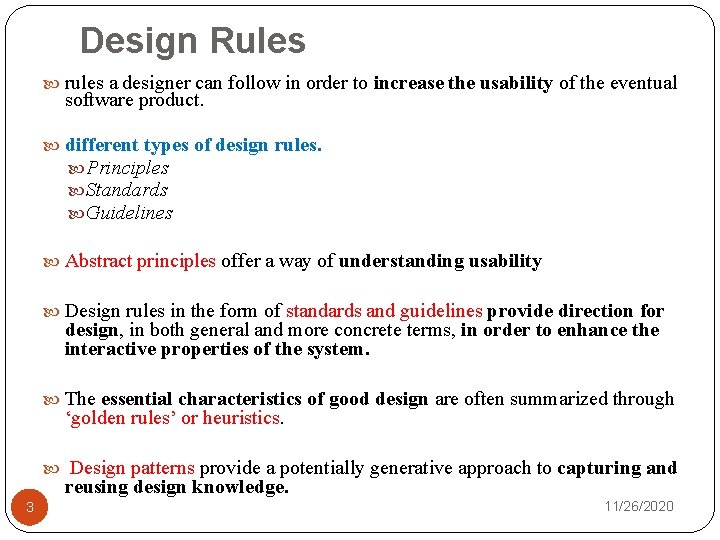 Design Rules

rules a designer can follow in order to increase the usability of the eventual software product.

different types of design rules.

Principles

Standards

Guidelines

Abstract principles offer a way of understanding usability

Design rules in the form of standards and guidelines provide direction for design, in both general and more concrete terms, in order to enhance the interactive properties of the system.

The essential characteristics of good design are often summarized through ‘golden rules’ or heuristics.

Design patterns provide a potentially generative approach to capturing and reusing design knowledge.

3

11/26/2020